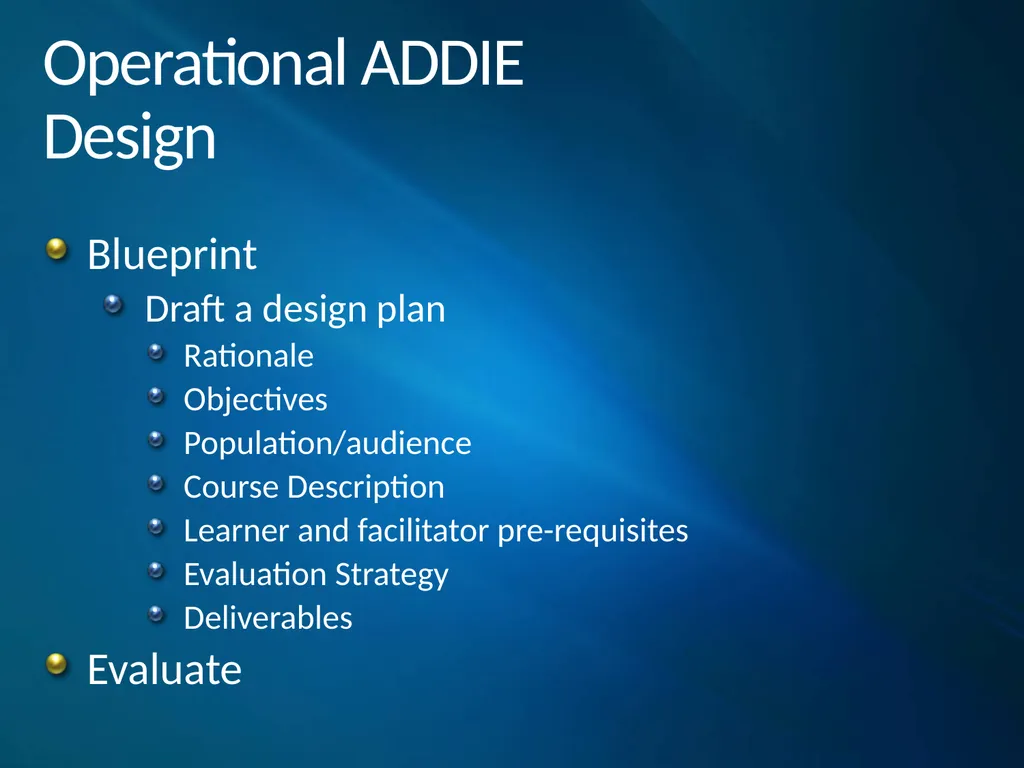 Operational ADDIE
Design

Blueprint

Draft a design plan

Rationale

Objectives

Population/audience

Course Description

Learner and facilitator pre-requisites

Evaluation Strategy

Deliverables

Evaluate